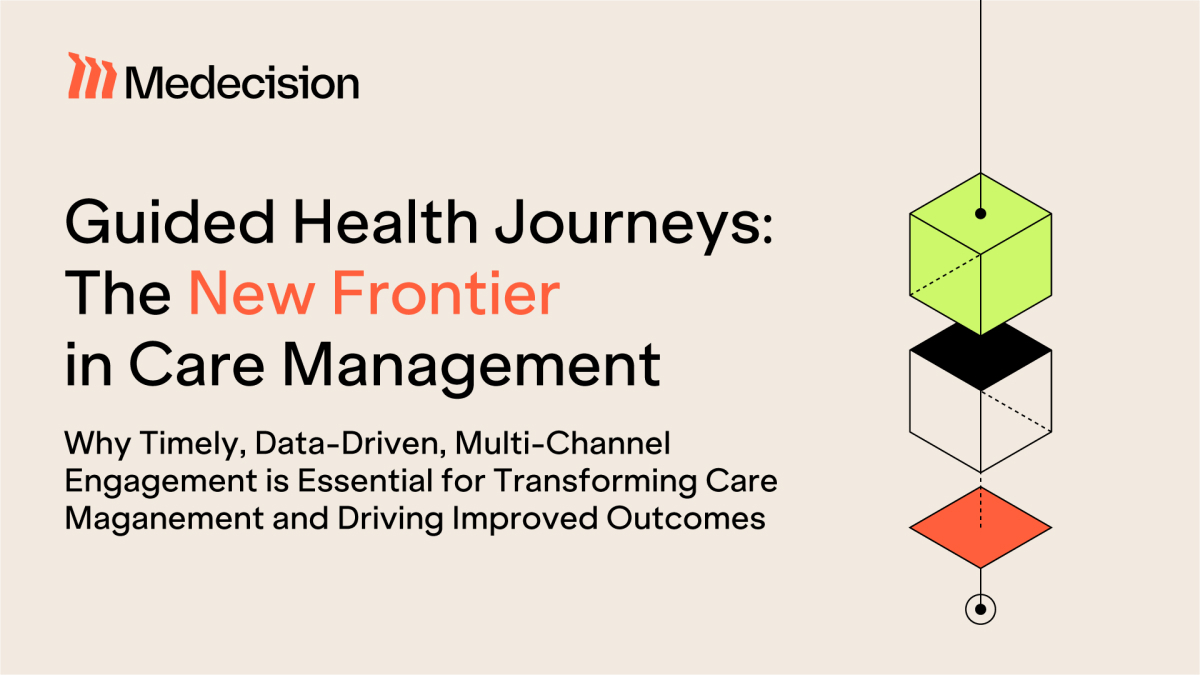 Medecision

Guided Health Journeys: The New Frontier in Care Management

Why Timely, Data-Driven, Multi-Channel Engagement is Essential for Transforming Care Maganement and Driving Improved Outcomes